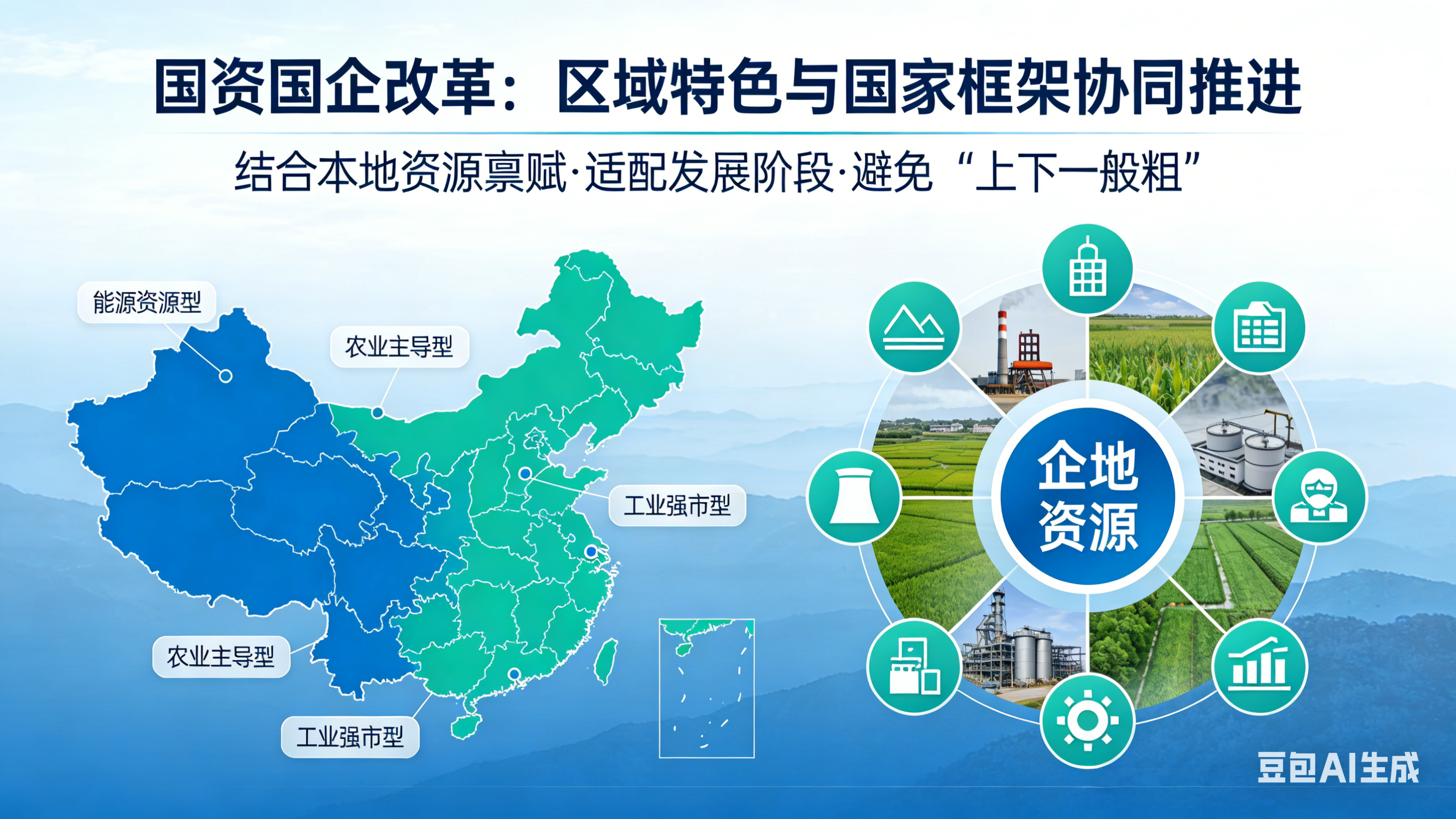 国资国企改革：区域特色与国家框架协同推进

结合本地资源禀赋·适配发展阶段·避免“上下一般粗”

能源资源型

农业主导型

工业强市型

农业主导型

工业强市型

企地资源

豆包AI生成